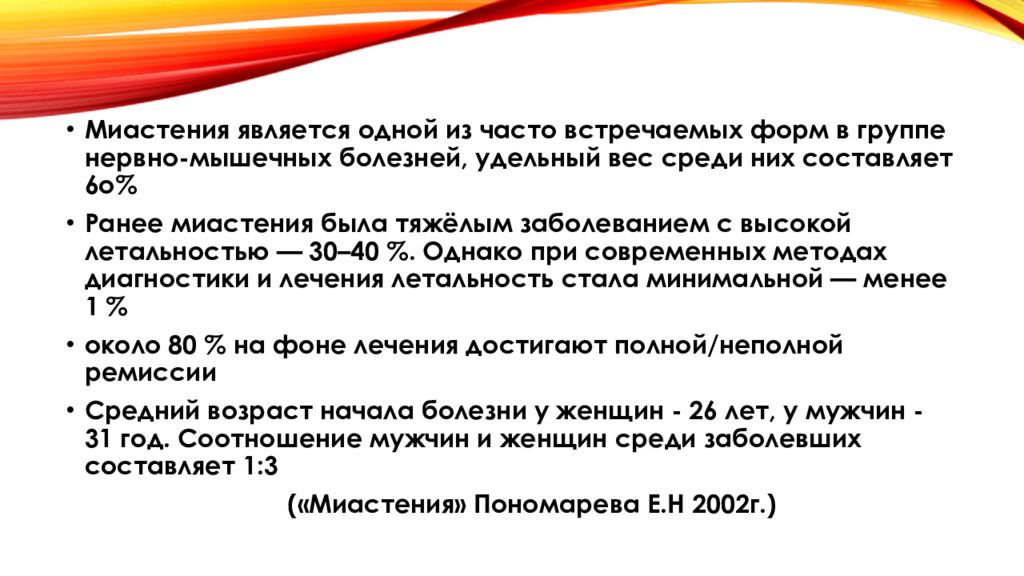 • Миастения является одной из часто встречаемых форм в группе нервно-мышечных болезней, удельный вес среди них составляет 60%

• Ранее миастения была тяжёлым заболеванием с высокой летальностью — 30–40 %. Однако при современных методах диагностики и лечения летальность стала минимальной — менее 1 %

• около 80 % на фоне лечения достигают полной/неполной ремиссии

• Средний возраст начала болезни у женщин - 26 лет, у мужчин - 31 год. Соотношение мужчин и женщин среди заболевших составляет 1:3

(«Миастения» Пономарева Е.Н 2002г.)